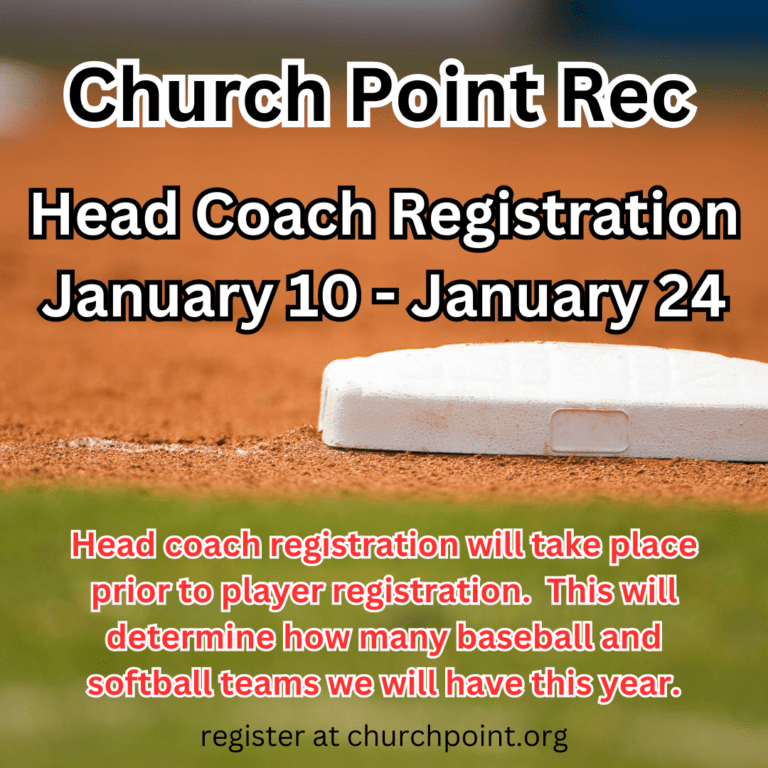 Church Point Rec

Head Coach Registration
January 10 - January 24

Head coach registration will take place prior to player registration. This will determine how many baseball and softball teams we will have this year.

register at churchpoint.org